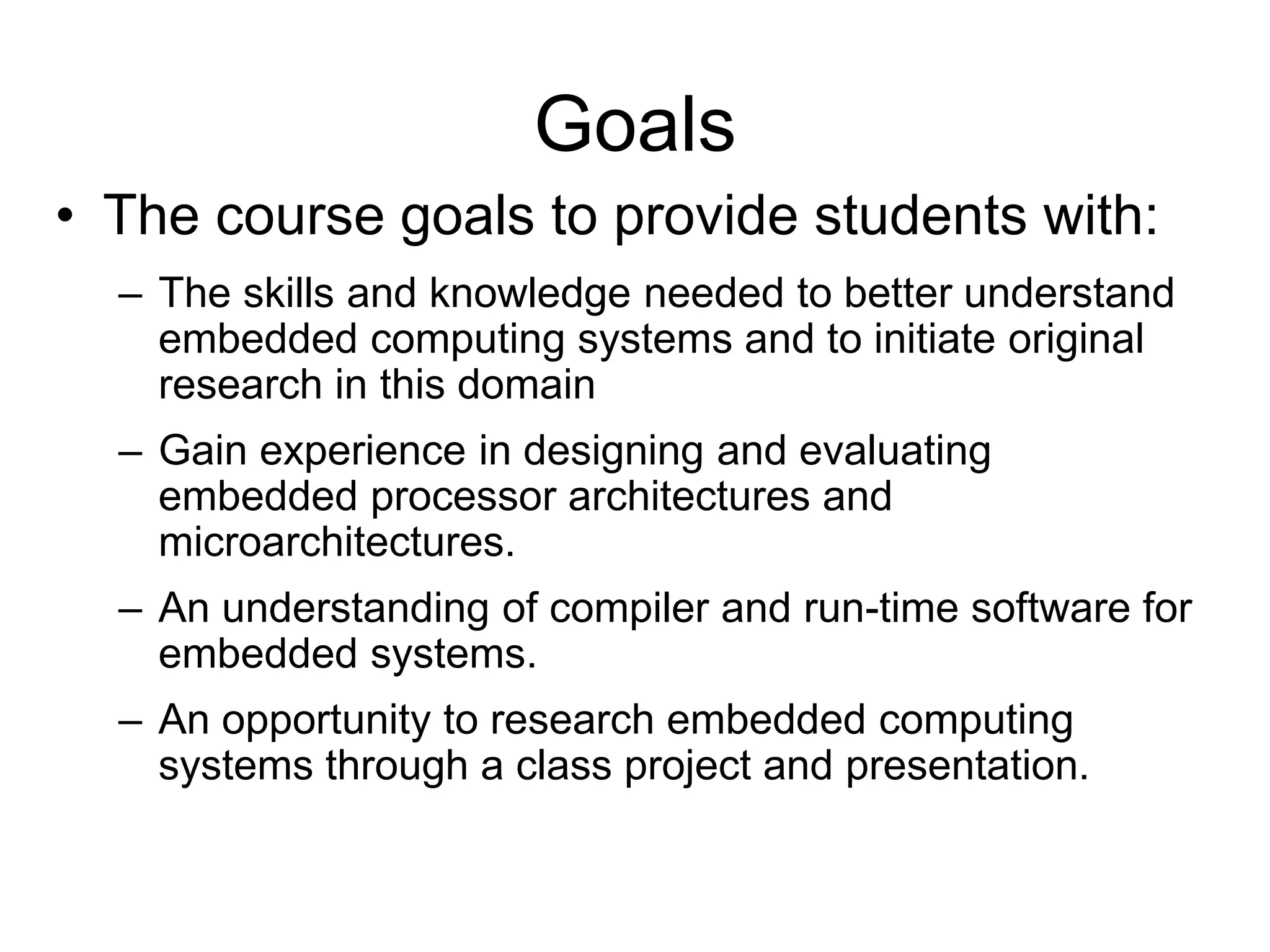 Goals

• The course goals to provide students with:

– The skills and knowledge needed to better understand embedded computing systems and to initiate original research in this domain

– Gain experience in designing and evaluating embedded processor architectures and microarchitectures.

– An understanding of compiler and run-time software for embedded systems.

– An opportunity to research embedded computing systems through a class project and presentation.